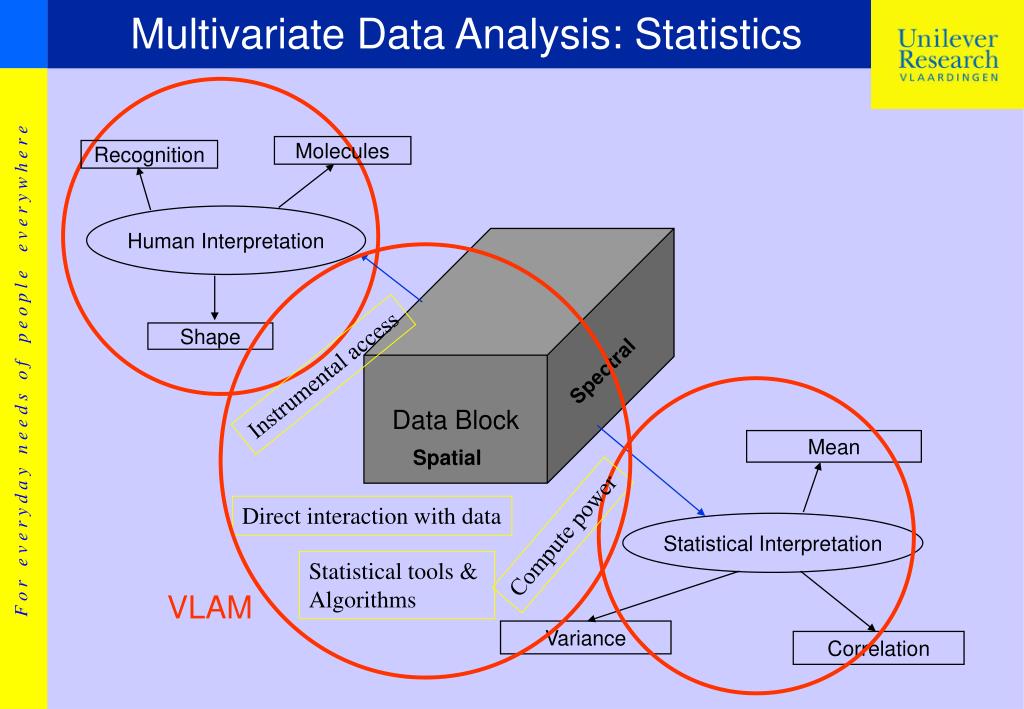 Multivariate Data Analysis: Statistics

Unilever Research VLAARDINGEN

For everyday needs of people everywhere

Recognition

Molecules

Human Interpretation

Shape

Instrumental access

Data Block

Spatial

Spectral

Direct interaction with data

Statistical tools & Algorithms

Compute power

VLAM

Mean

Statistical Interpretation

Variance

Correlation